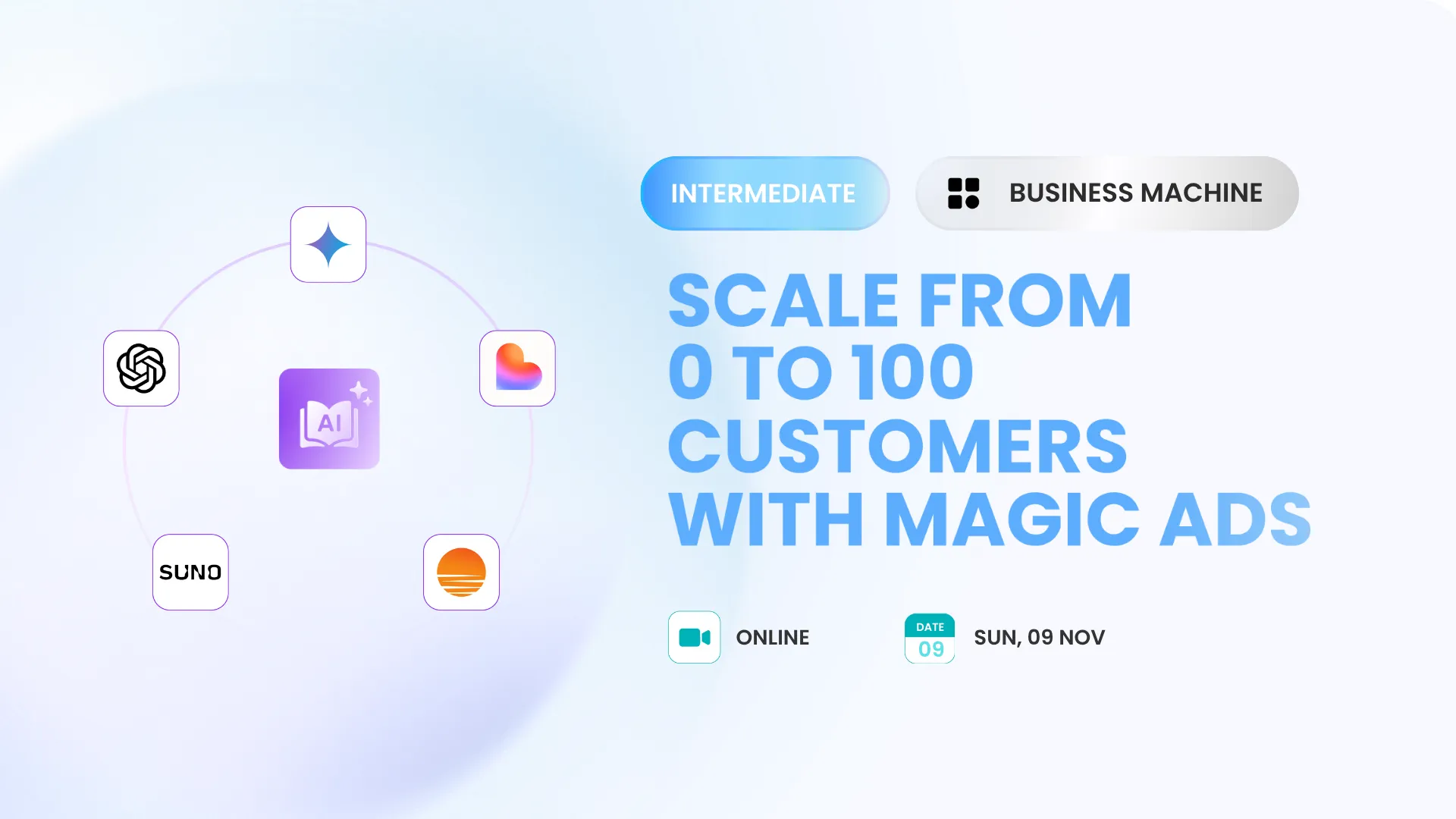 AI

SUNO

INTERMEDIATE

BUSINESS MACHINE

SCALE FROM 0 TO 100 CUSTOMERS WITH MAGIC ADS

ONLINE

DATE 09

SUN, 09 NOV